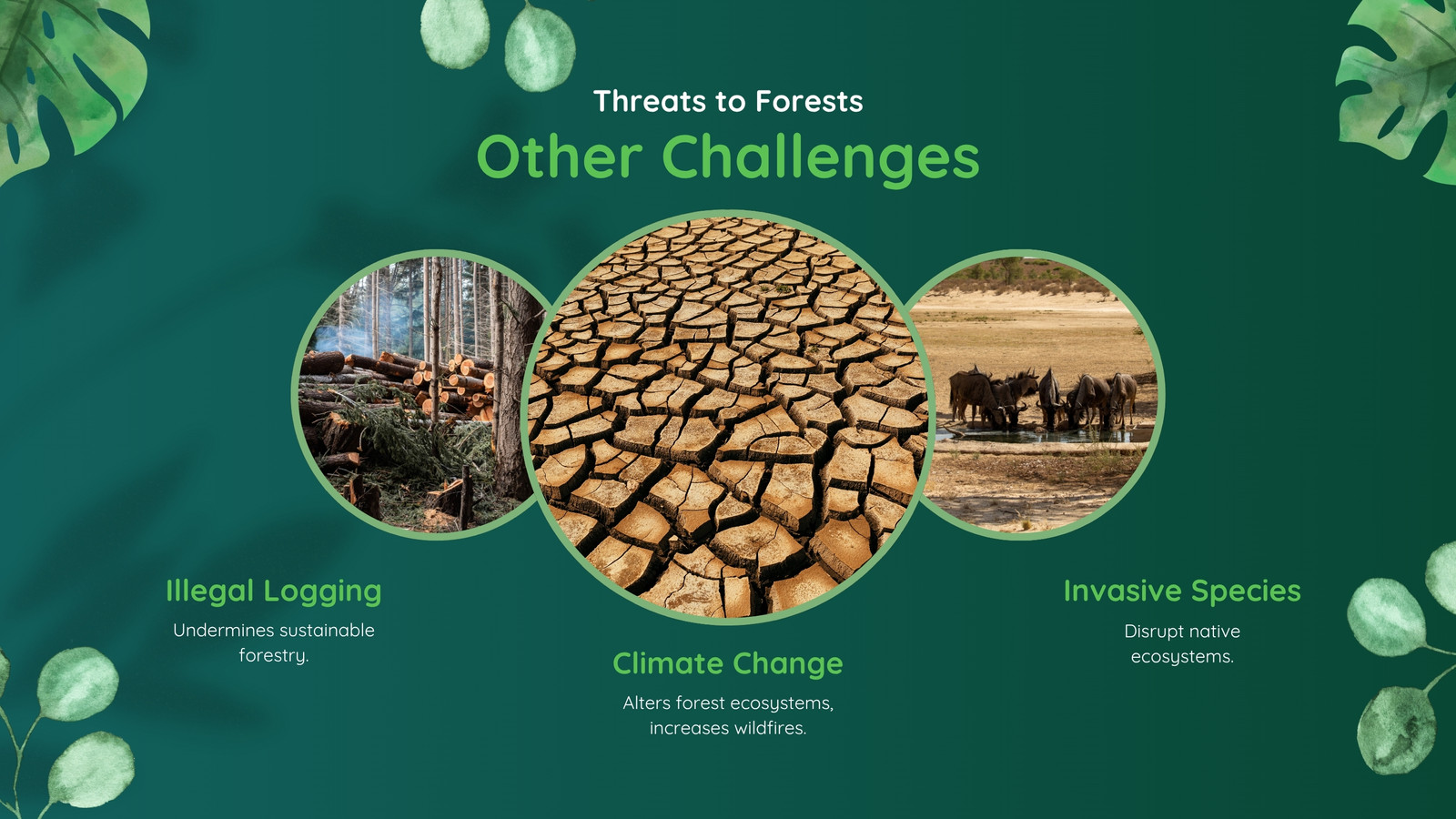 Threats to Forests

Other Challenges

Illegal Logging

Undermines sustainable forestry.

Climate Change

Alters forest ecosystems, increases wildfires.

Invasive Species

Disrupt native ecosystems.